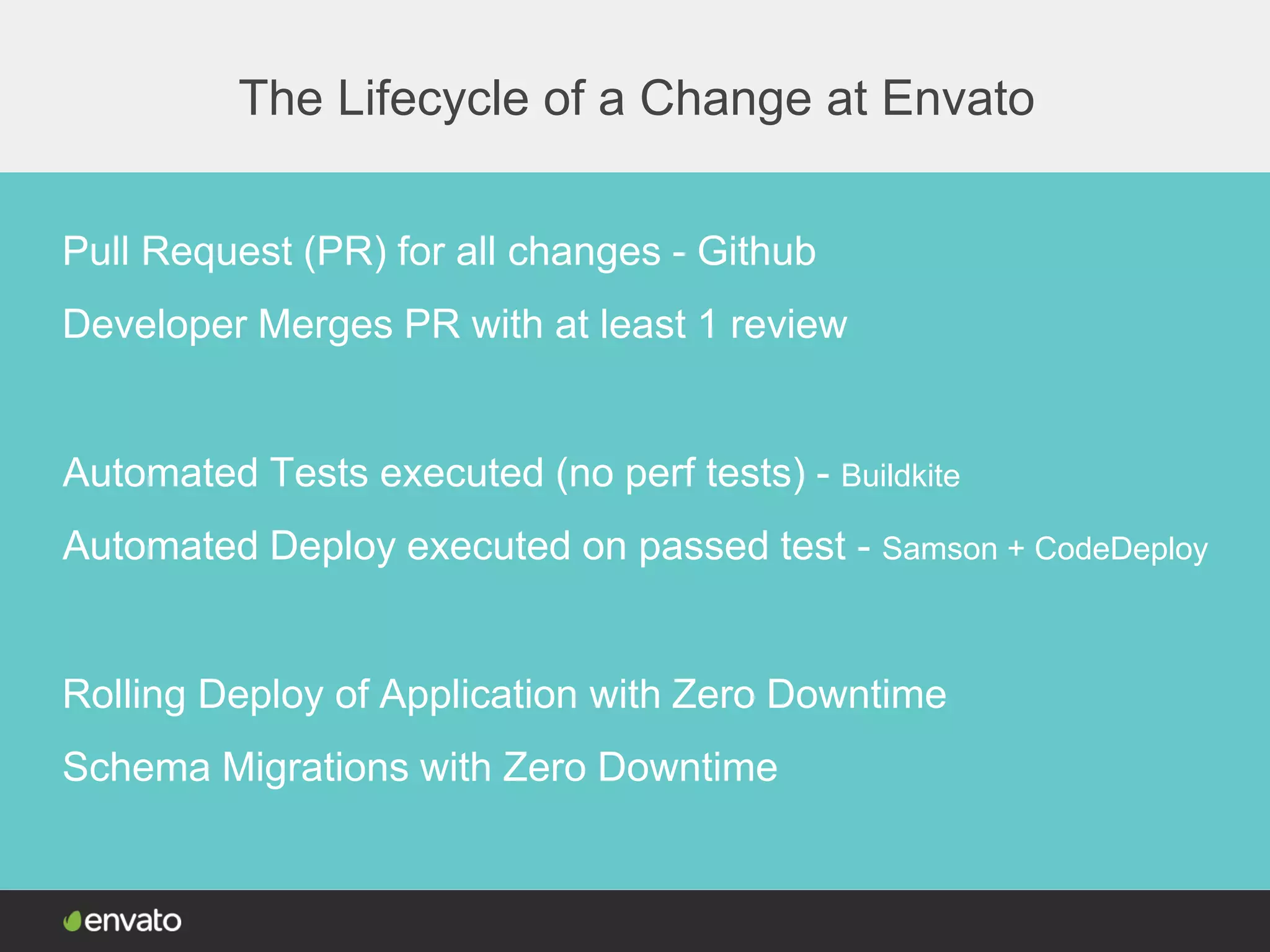 The Lifecycle of a Change at Envato

Pull Request (PR) for all changes - Github

Developer Merges PR with at least 1 review

Automated Tests executed (no perf tests) - Buildkite

Automated Deploy executed on passed test - Samson + CodeDeploy

Rolling Deploy of Application with Zero Downtime

Schema Migrations with Zero Downtime

envato